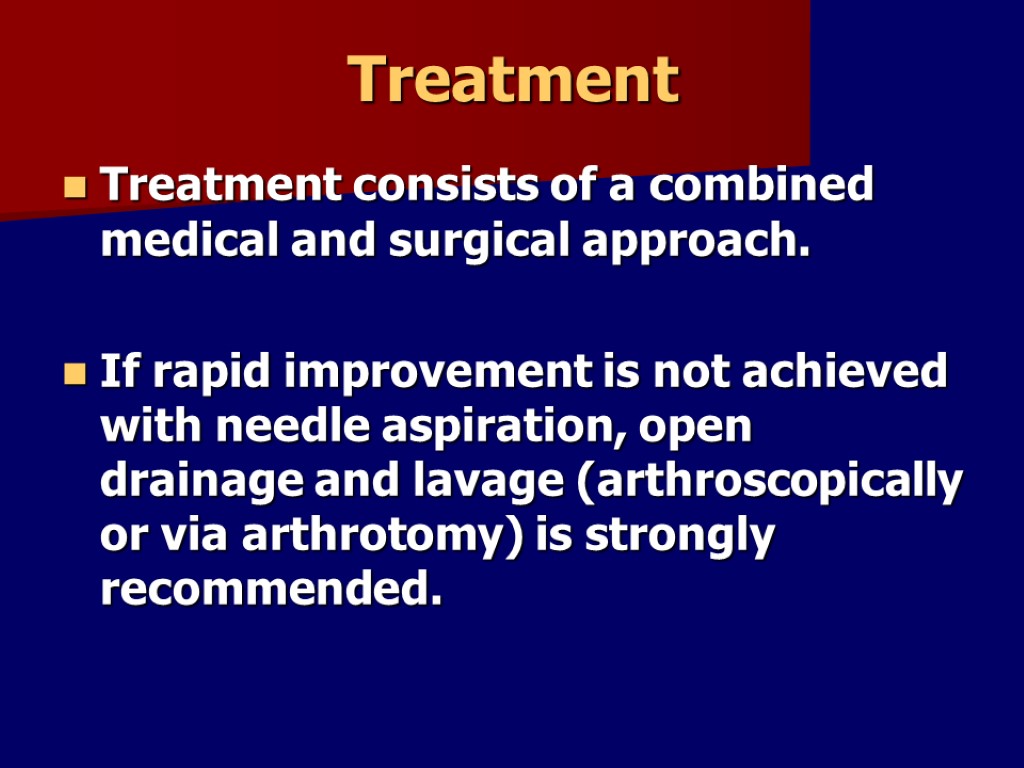 Treatment

Treatment consists of a combined medical and surgical approach.

If rapid improvement is not achieved with needle aspiration, open drainage and lavage (arthroscopically or via arthrotomy) is strongly recommended.